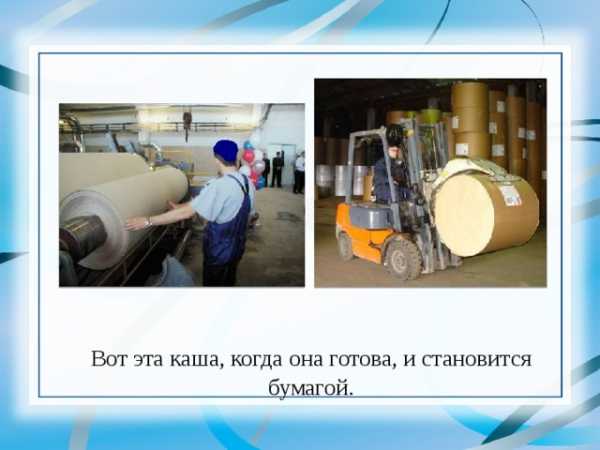 Вот эта каша, когда она готова, и становится бумагой.